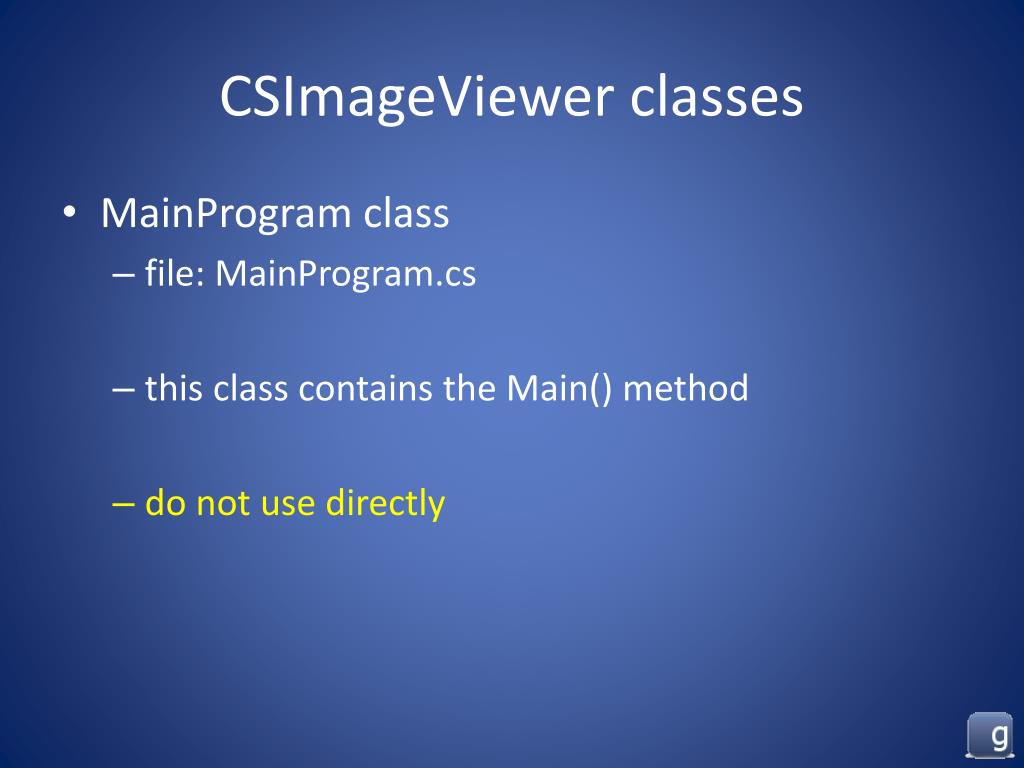 CSImageViewer classes

• MainProgram class
– file: MainProgram.cs

– this class contains the Main() method

– do not use directly

g